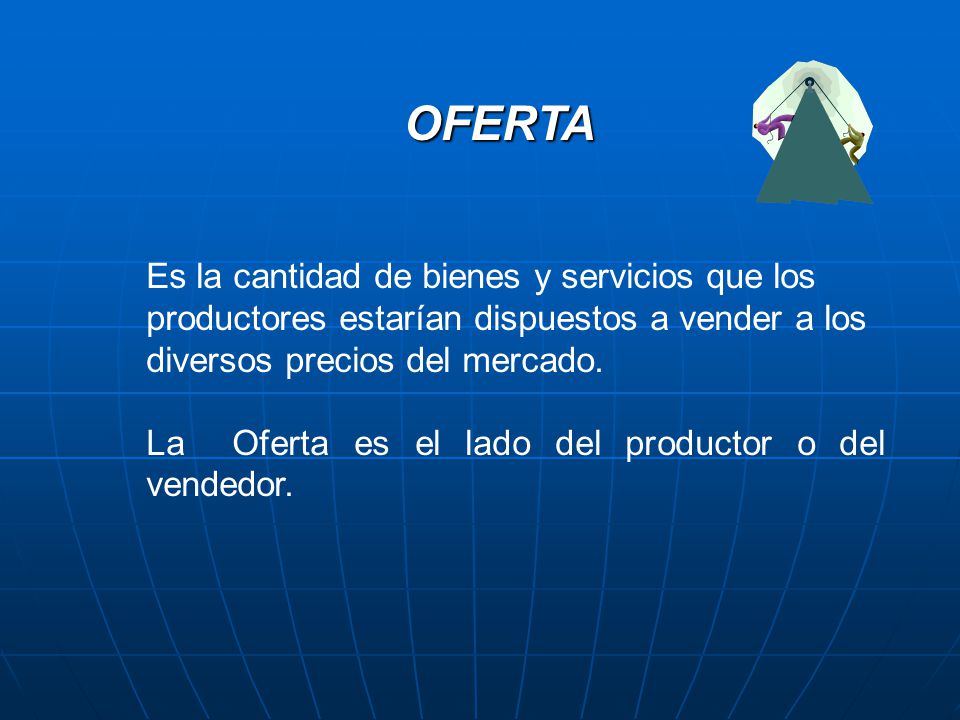 OFERTA

Es la cantidad de bienes y servicios que los productores estarían dispuestos a vender a los diversos precios del mercado.

La Oferta es el lado del productor o del vendedor.